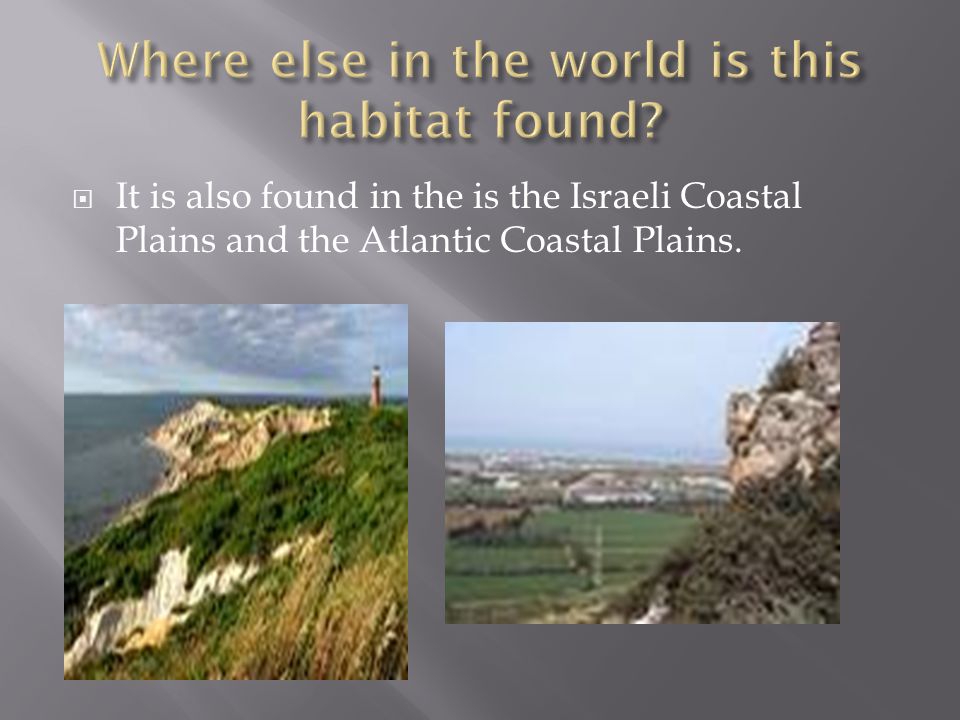 Where else in the world is this habitat found?

It is also found in the is the Israeli Coastal Plains and the Atlantic Coastal Plains.